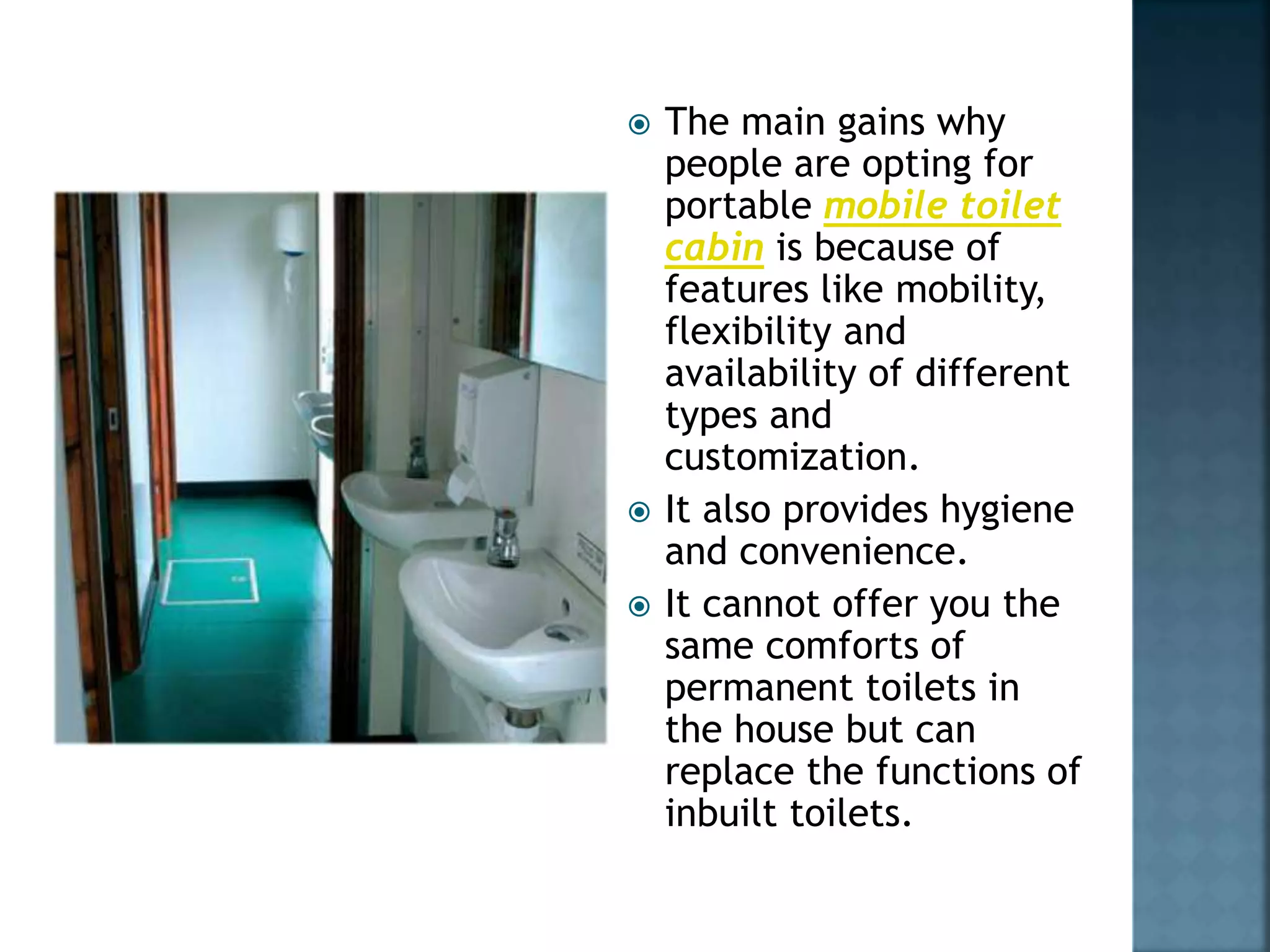 The main gains why people are opting for portable mobile toilet cabin is because of features like mobility, flexibility and availability of different types and customization.

It also provides hygiene and convenience.

It cannot offer you the same comforts of permanent toilets in the house but can replace the functions of inbuilt toilets.